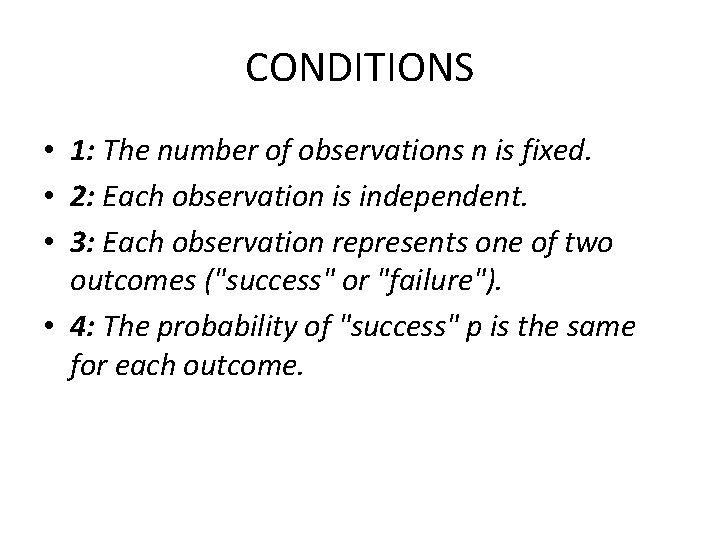 CONDITIONS

• 1: The number of observations n is fixed.
• 2: Each observation is independent.
• 3: Each observation represents one of two outcomes ("success" or "failure").
• 4: The probability of "success" p is the same for each outcome.